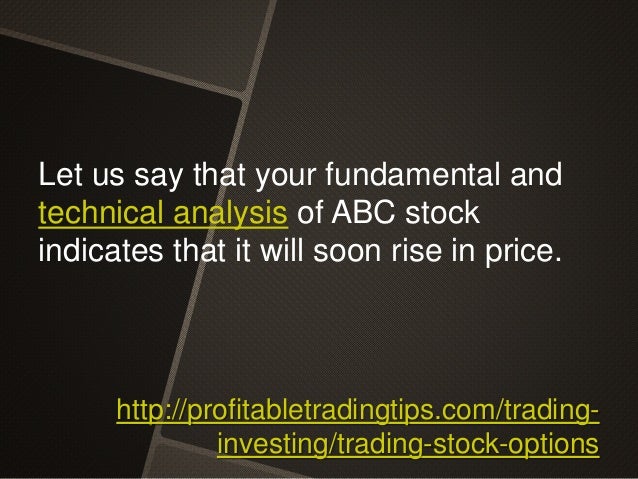 Let us say that your fundamental and technical analysis of ABC stock indicates that it will soon rise in price.

http://profitabletradingtips.com/trading-investing/trading-stock-options